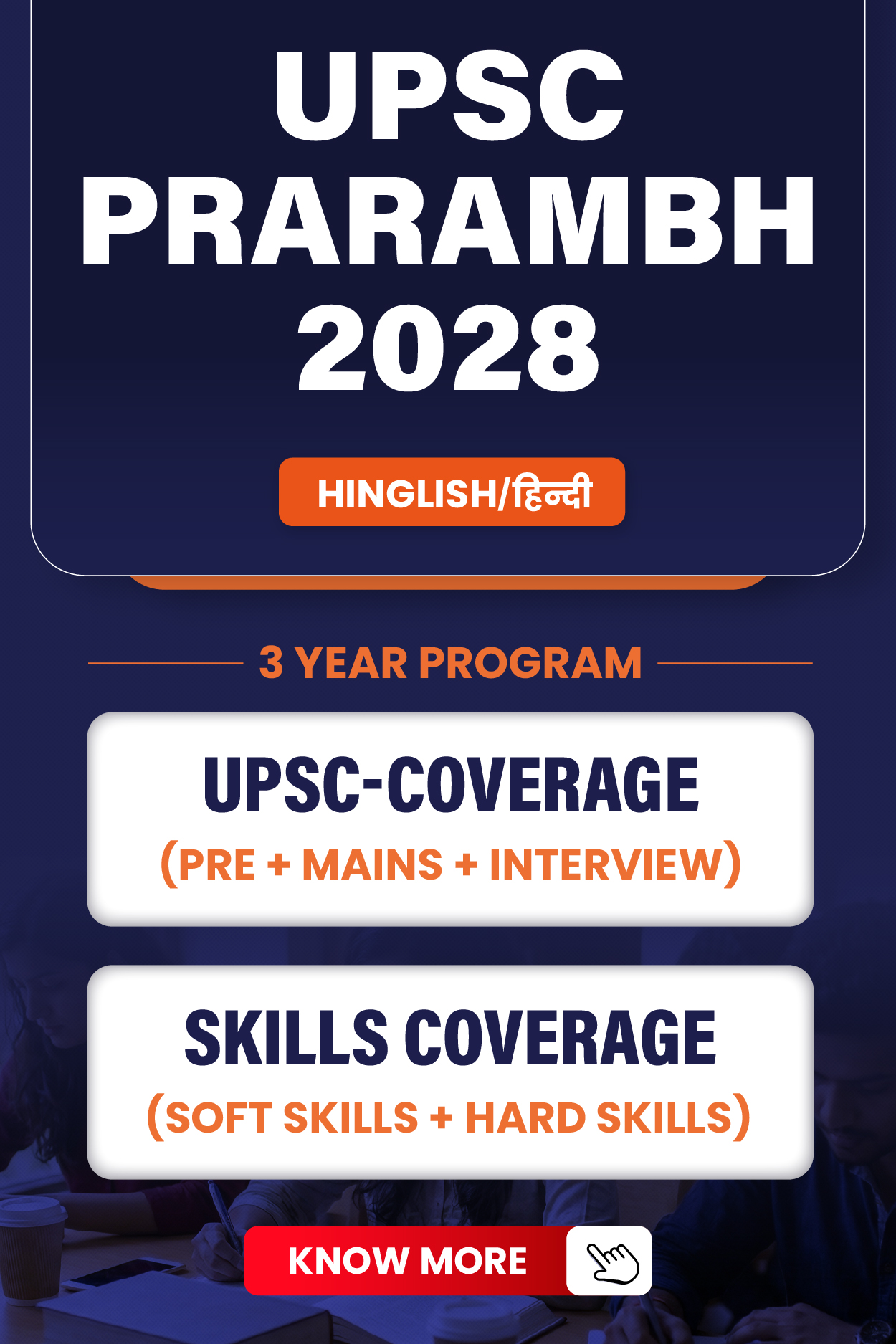 UPSC PRARAMBH 2028

HINGLISH/हिन्दी

3 YEAR PROGRAM

UPSC-COVERAGE
(PRE + MAINS + INTERVIEW)

SKILLS COVERAGE
(SOFT SKILLS + HARD SKILLS)

KNOW MORE